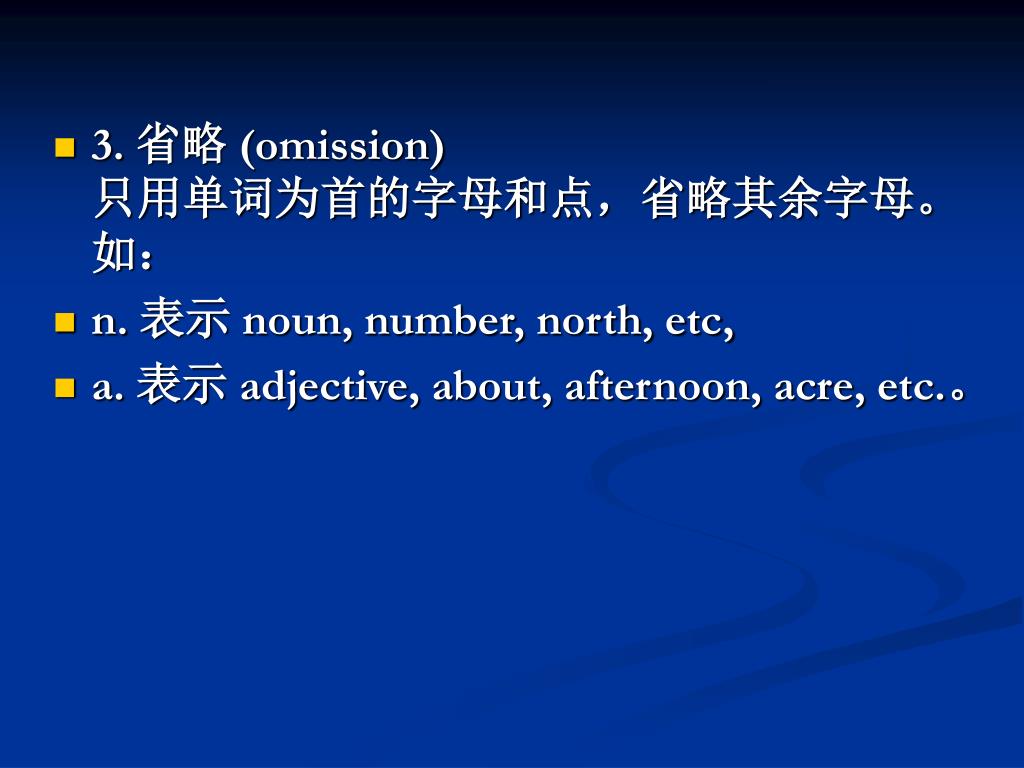 3. 省略 (omission)
只用单词为首的字母和点，省略其余字母。如：

n. 表示 noun, number, north, etc,

a. 表示 adjective, about, afternoon, acre, etc.。